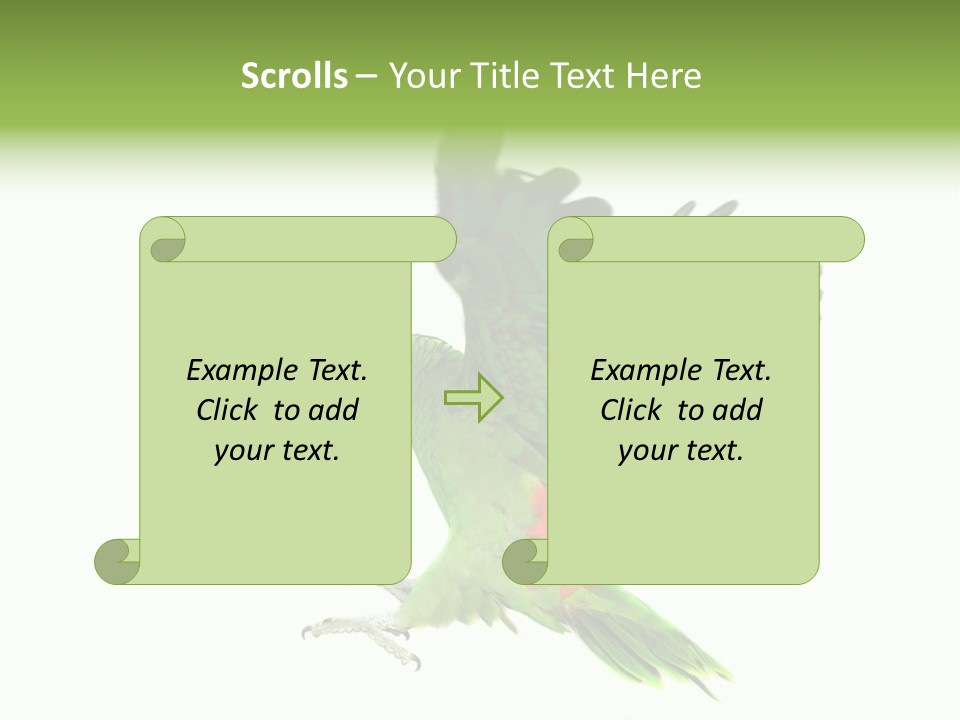 Scrolls – Your Title Text Here

Example Text. Click to add your text.

Example Text. Click to add your text.